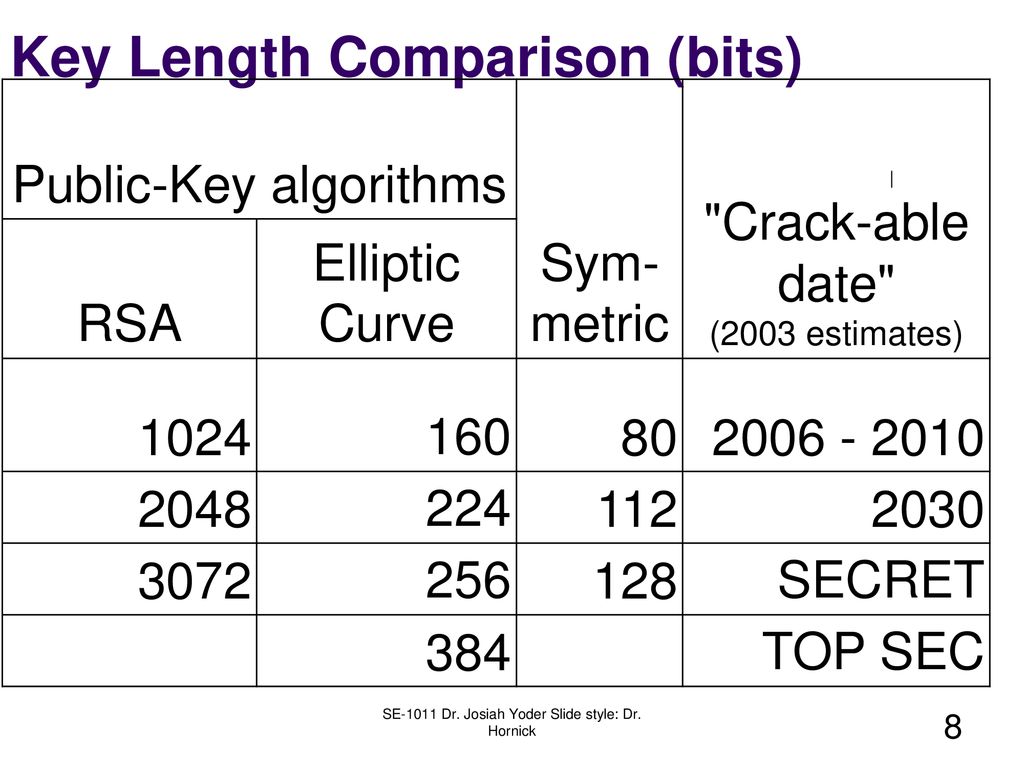 Key Length Comparison (bits)

| Public-Key algorithms | | Sym-metric | "Crack-able date" (2003 estimates) |
|---|---|---|---|
| RSA | Elliptic Curve | | |
| 1024 | 160 | 80 | 2006 - 2010 |
| 2048 | 224 | 112 | 2030 |
| 3072 | 256 | 128 | SECRET |
| | 384 | | TOP SEC |

SE-1011 Dr. Josiah Yoder Slide style: Dr. Hornick

8